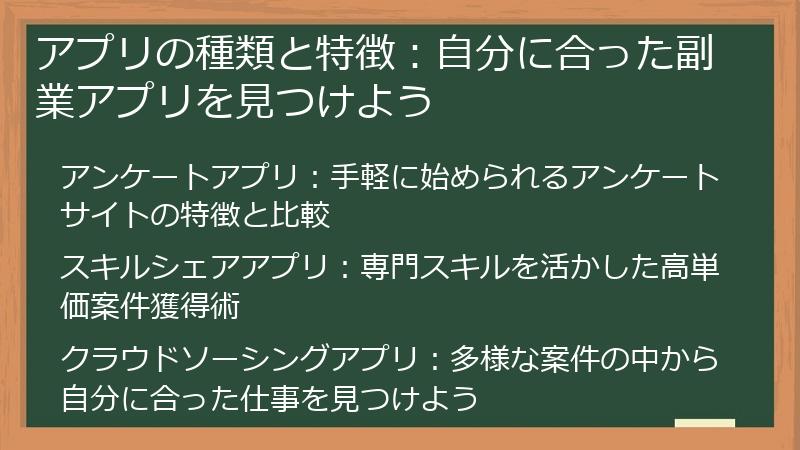 アプリの種類と特徴：自分に合った副業アプリを見つけよう

アンケートアプリ：手軽に始められるアンケートサイトの特徴と比較

スキルシェアアプリ：専門スキルを活かした高単価案件獲得術

クラウドソーシングアプリ：多様な案件の中から自分に合った仕事を見つけよう